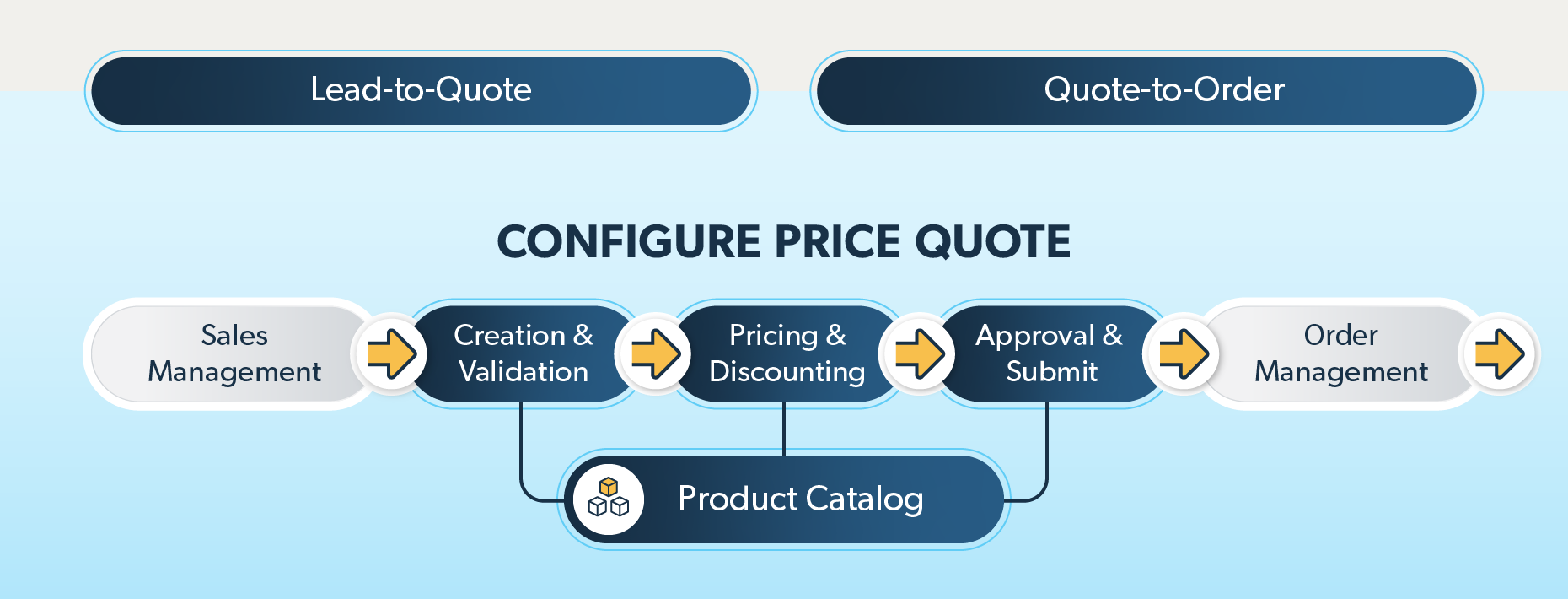 Lead-to-Quote

Quote-to-Order

CONFIGURE PRICE QUOTE

Sales Management

Creation & Validation

Pricing & Discounting

Approval & Submit

Order Management

Product Catalog